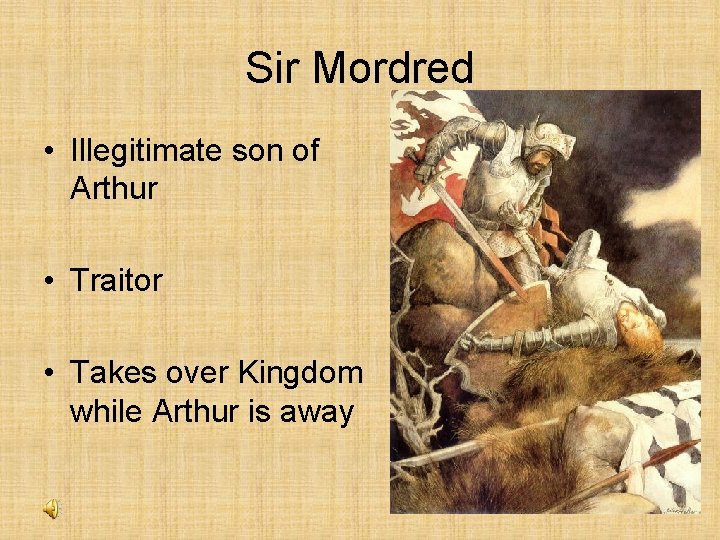 Sir Mordred

• Illegitimate son of Arthur

• Traitor

• Takes over Kingdom while Arthur is away